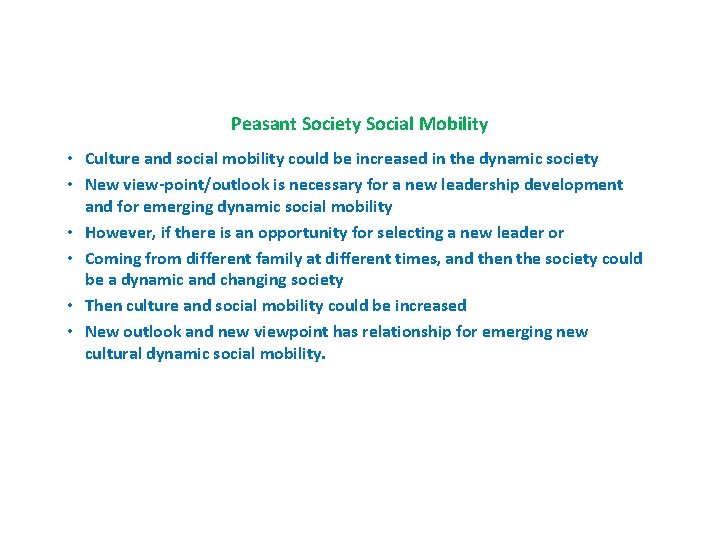 Peasant Society Social Mobility

• Culture and social mobility could be increased in the dynamic society
• New view-point/outlook is necessary for a new leadership development and for emerging dynamic social mobility
• However, if there is an opportunity for selecting a new leader or
• Coming from different family at different times, and then the society could be a dynamic and changing society
• Then culture and social mobility could be increased
• New outlook and new viewpoint has relationship for emerging new cultural dynamic social mobility.